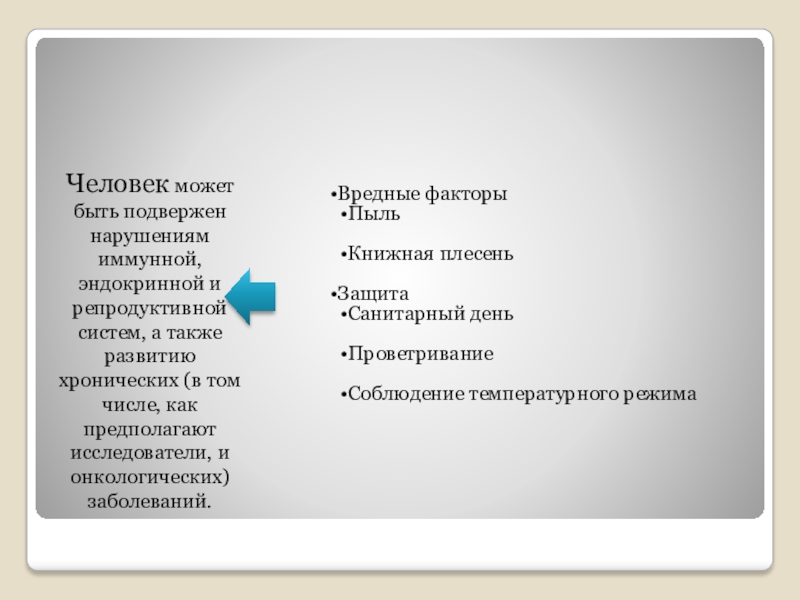 Человек может быть подвержен нарушениям иммунной, эндокринной и репродуктивной систем, а также развитию хронических (в том числе, как предполагают исследователи, и онкологических) заболеваний.

•Вредные факторы
•Пыль
•Книжная плесень
•Защита
•Санитарный день
•Проветривание
•Соблюдение температурного режима